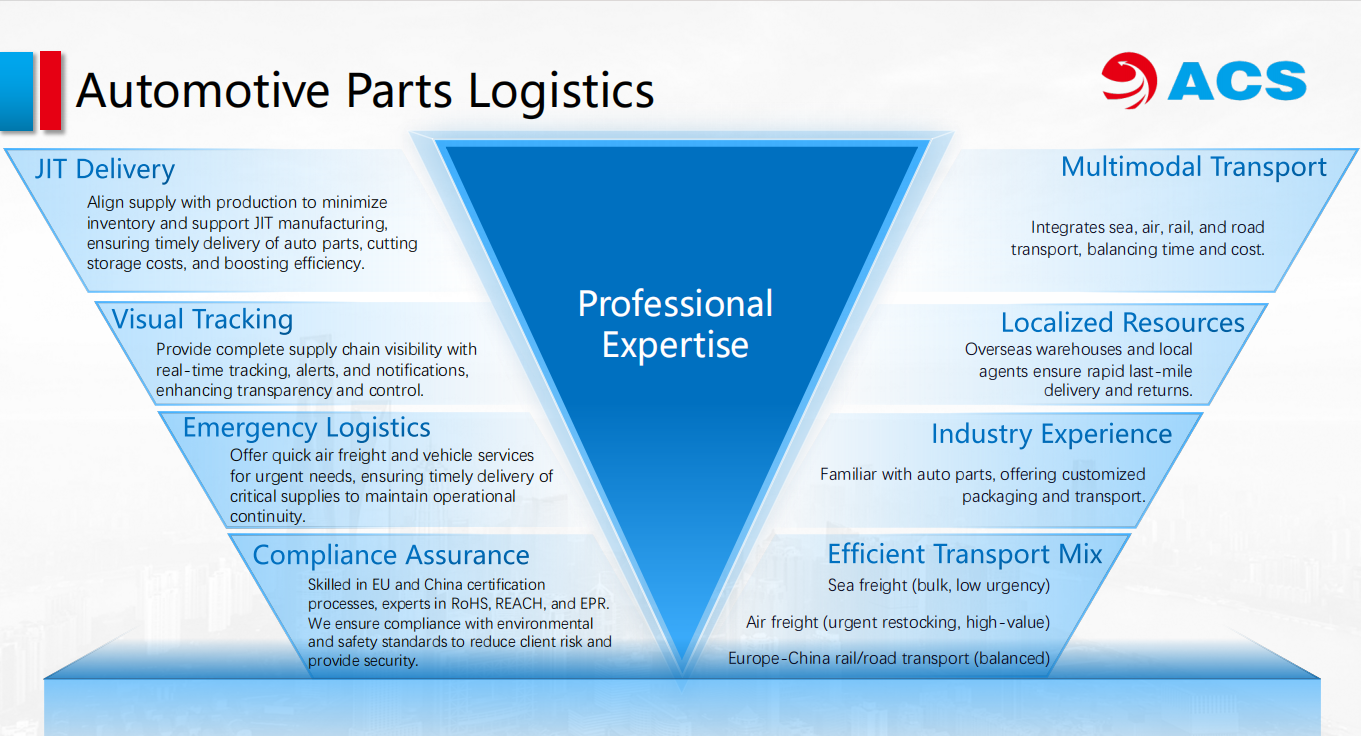 Automotive Parts Logistics

ACS

JIT Delivery
Align supply with production to minimize inventory and support JIT manufacturing, ensuring timely delivery of auto parts, cutting storage costs, and boosting efficiency.

Visual Tracking
Provide complete supply chain visibility with real-time tracking, alerts, and notifications, enhancing transparency and control.

Emergency Logistics
Offer quick air freight and vehicle services for urgent needs, ensuring timely delivery of critical supplies to maintain operational continuity.

Compliance Assurance
Skilled in EU and China certification processes, experts in RoHS, REACH, and EPR. We ensure compliance with environmental and safety standards to reduce client risk and provide security.

Professional Expertise

Multimodal Transport
Integrates sea, air, rail, and road transport, balancing time and cost.

Localized Resources
Overseas warehouses and local agents ensure rapid last-mile delivery and returns.

Industry Experience
Familiar with auto parts, offering customized packaging and transport.

Efficient Transport Mix
Sea freight (bulk, low urgency)

Air freight (urgent restocking, high-value)

Europe-China rail/road transport (balanced)